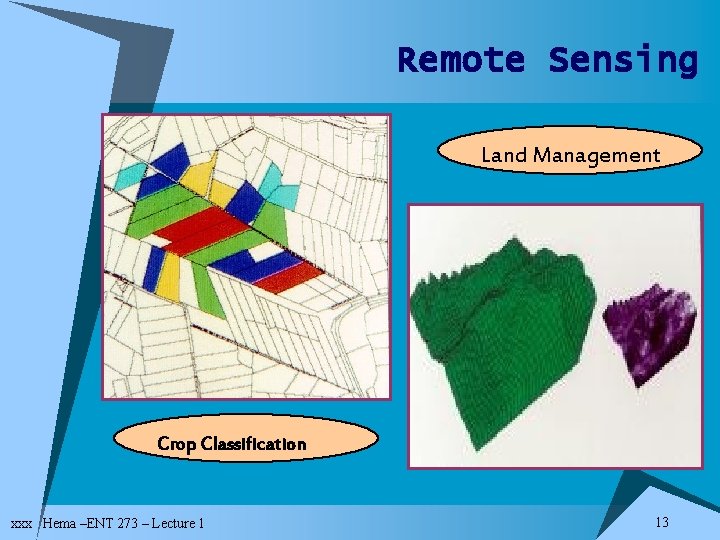 Remote Sensing

Land Management

Crop Classification

xxx Hema –ENT 273 – Lecture 1

13